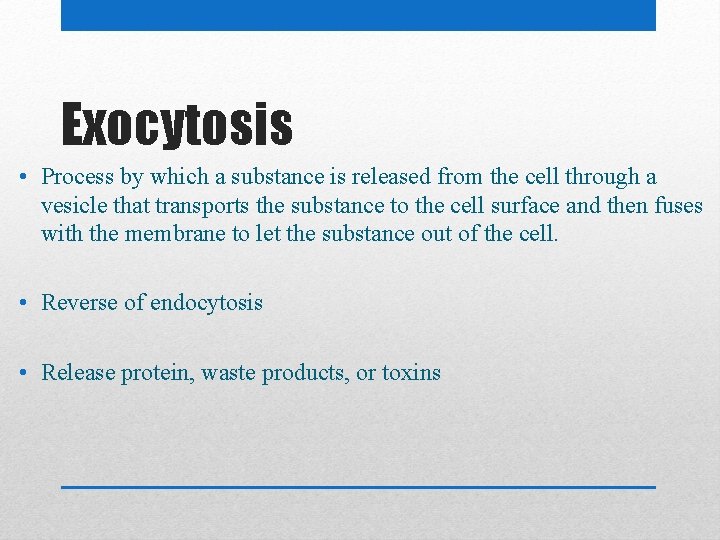 Exocytosis

• Process by which a substance is released from the cell through a vesicle that transports the substance to the cell surface and then fuses with the membrane to let the substance out of the cell.

• Reverse of endocytosis

• Release protein, waste products, or toxins